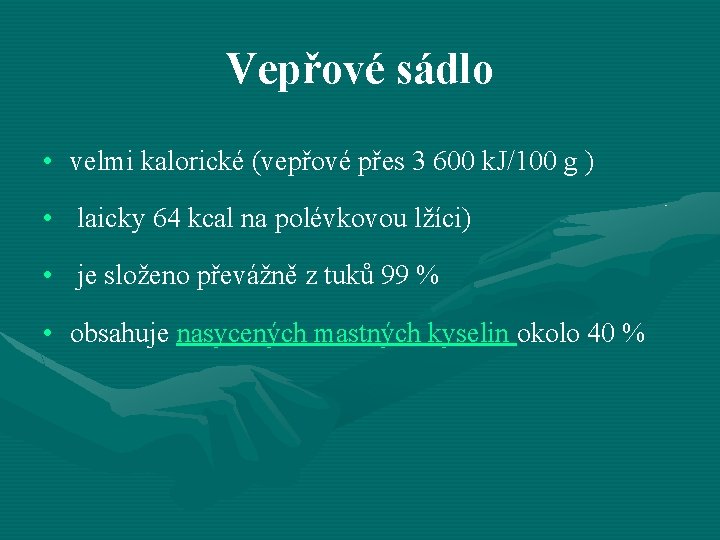 Vepřové sádlo

• velmi kalorické (vepřové přes 3 600 kJ/100 g )

• laicky 64 kcal na polévkovou lžíci)

• je složeno převážně z tuků 99 %

• obsahuje nasycených mastných kyselin okolo 40 %